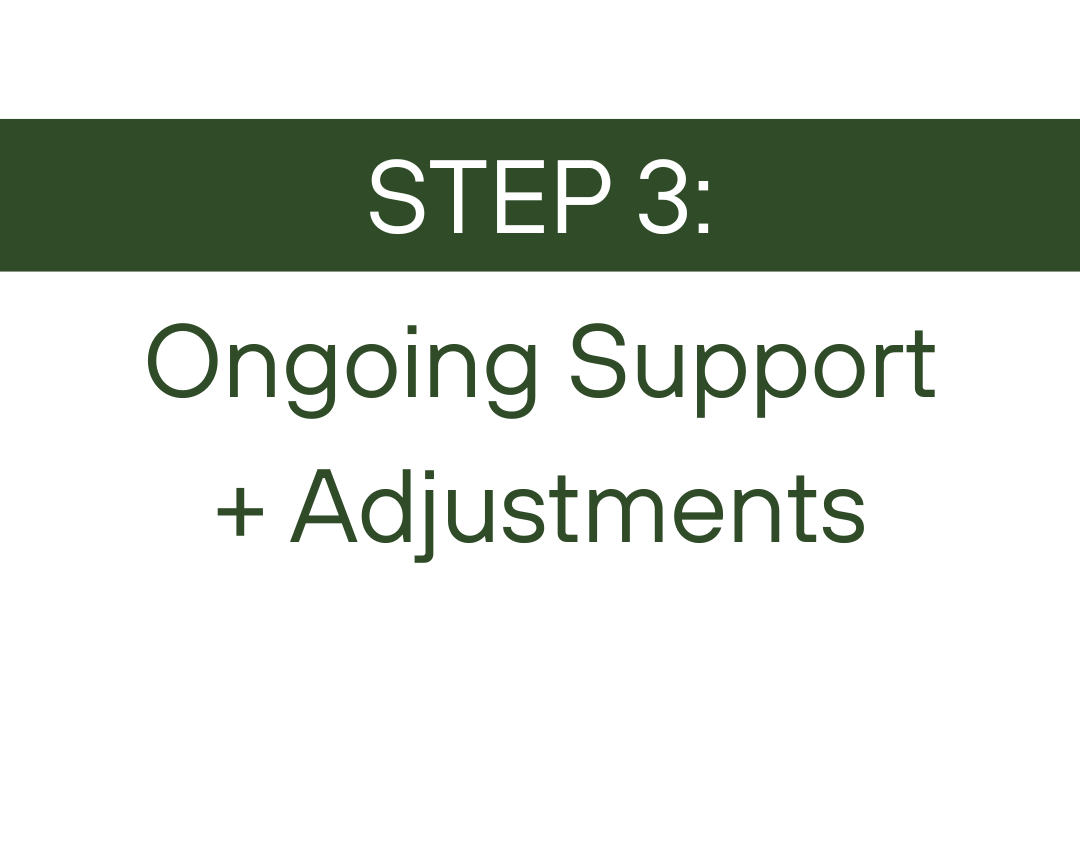 STEP 3:

Ongoing Support + Adjustments